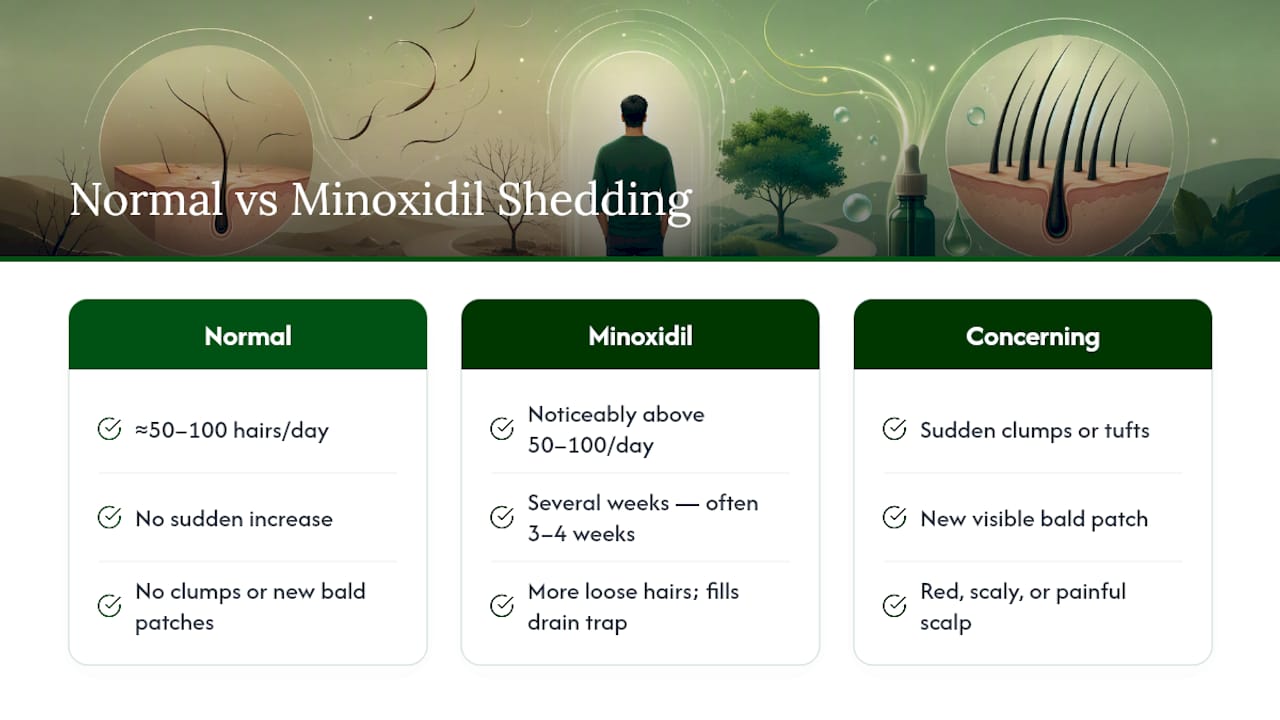 Normal vs Minoxidil Shedding

Normal

≈50–100 hairs/day

No sudden increase

No clumps or new bald patches

Minoxidil

Noticeably above 50–100/day

Several weeks — often 3–4 weeks

More loose hairs; fills drain trap

Concerning

Sudden clumps or tufts

New visible bald patch

Red, scaly, or painful scalp